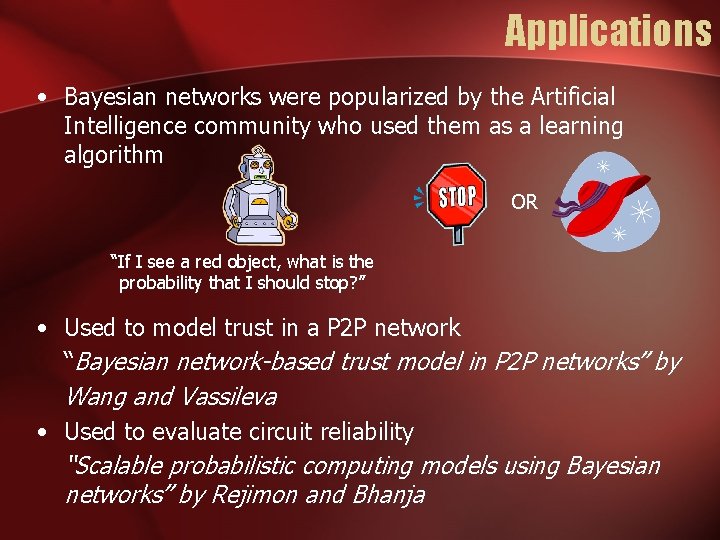 Applications

• Bayesian networks were popularized by the Artificial Intelligence community who used them as a learning algorithm

STOP

OR

"If I see a red object, what is the probability that I should stop?"

• Used to model trust in a P2P network
"Bayesian network-based trust model in P2P networks" by Wang and Vassileva

• Used to evaluate circuit reliability
"Scalable probabilistic computing models using Bayesian networks" by Rejimon and Bhanja